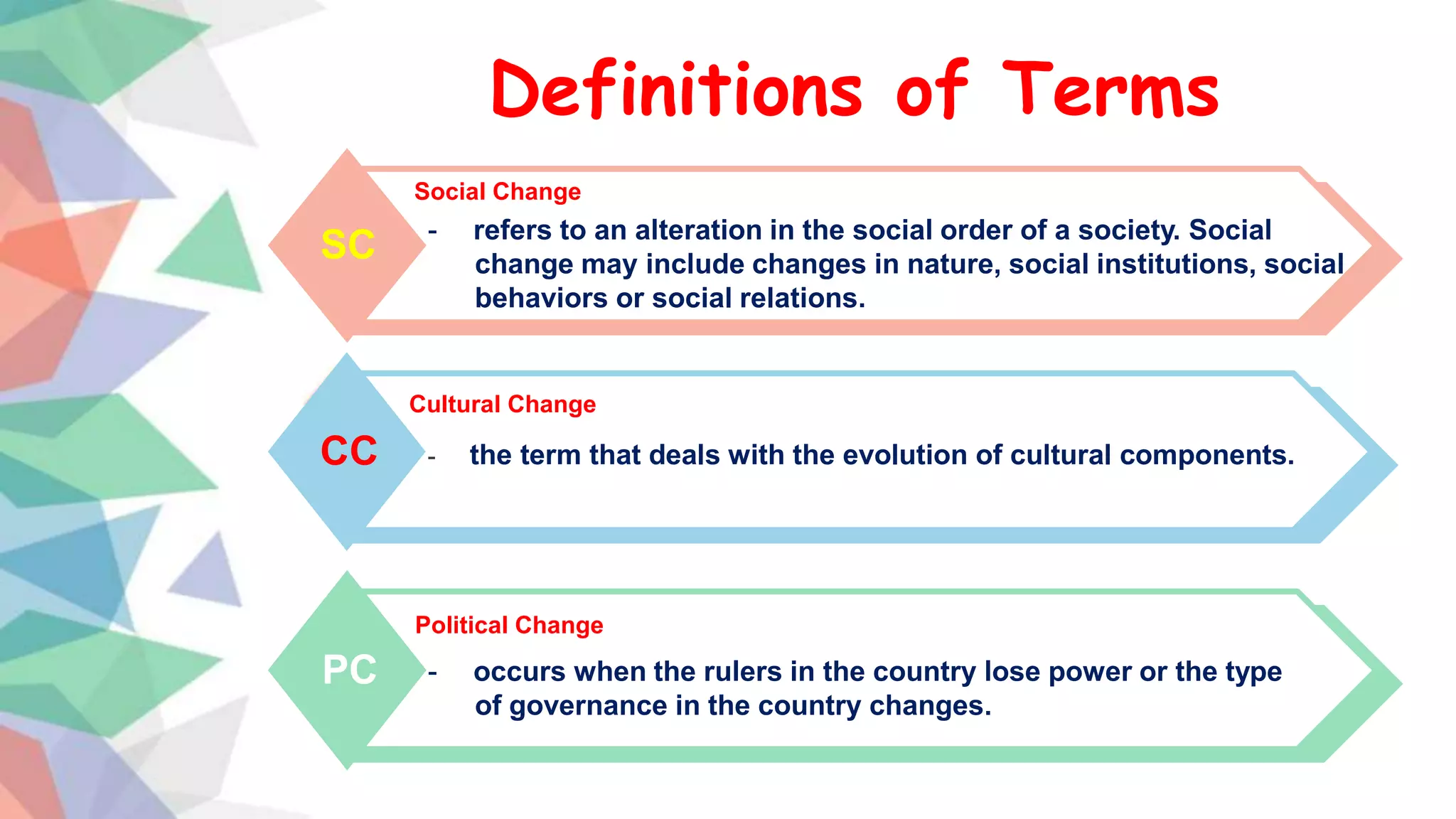 Definitions of Terms

SC

Social Change

- refers to an alteration in the social order of a society. Social change may include changes in nature, social institutions, social behaviors or social relations.

CC

Cultural Change

- the term that deals with the evolution of cultural components.

PC

Political Change

- occurs when the rulers in the country lose power or the type of governance in the country changes.